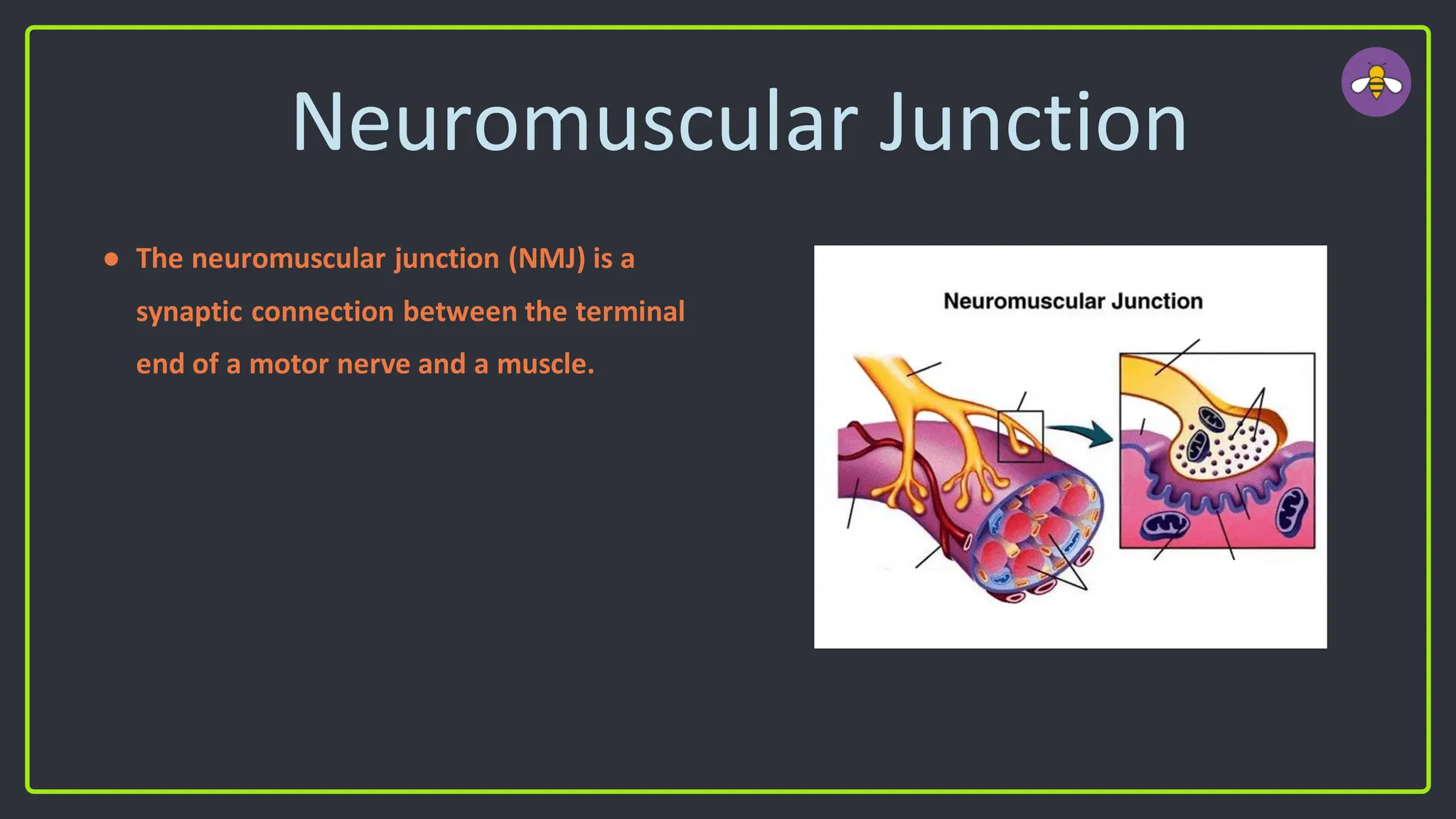 Neuromuscular Junction

● The neuromuscular junction (NMJ) is a synaptic connection between the terminal end of a motor nerve and a muscle.

Neuromuscular Junction